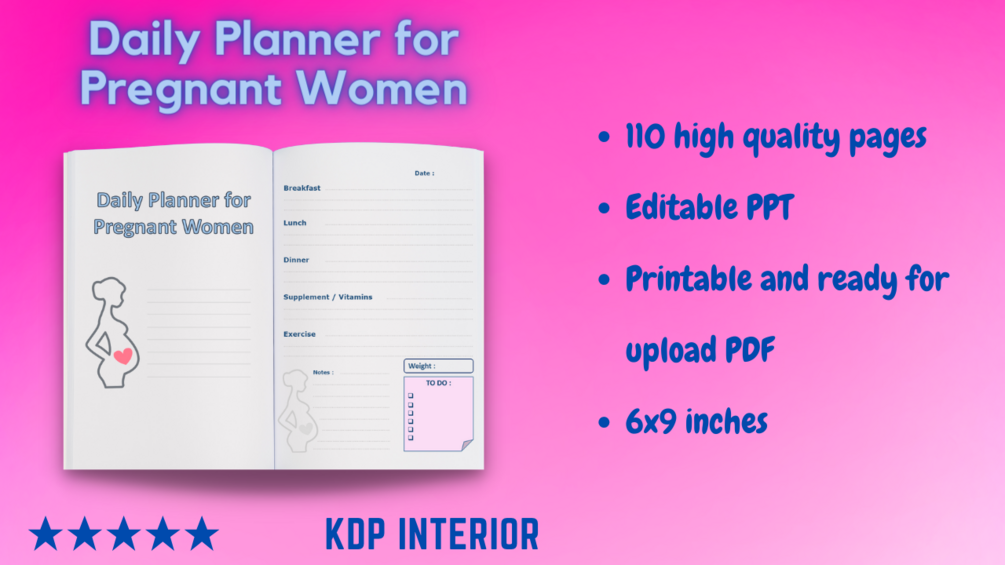 Daily Planner for Pregnant Women

Daily Planner for Pregnant Women

Date :

Breakfast

Lunch

Dinner

Supplement / Vitamins

Exercise

Notes :

Weight :

TO DO :

• 110 high quality pages

• Editable PPT

• Printable and ready for upload PDF

• 6x9 inches

★★★★★

KDP INTERIOR